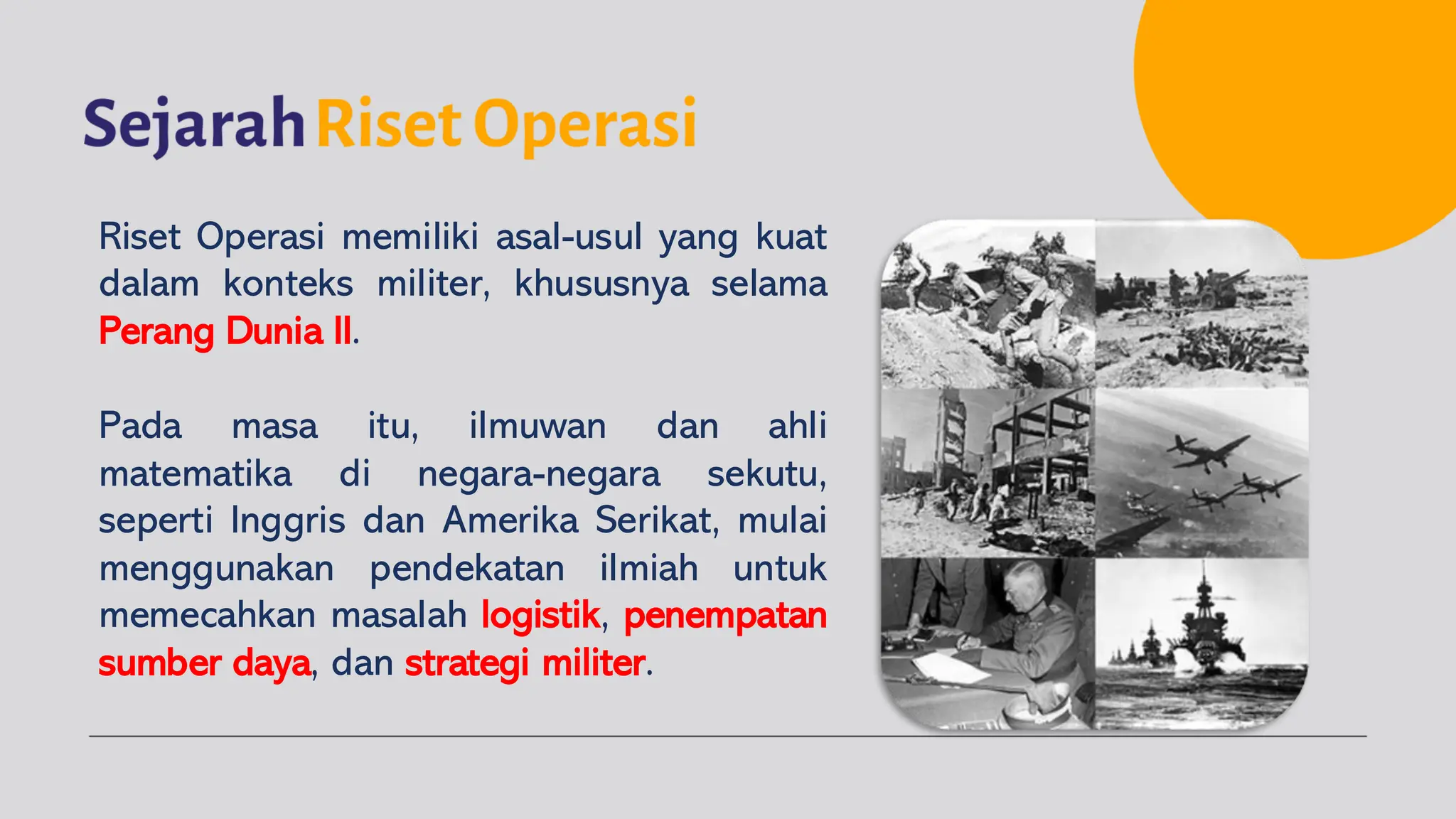 Sejarah Riset Operasi

Riset Operasi memiliki asal-usul yang kuat dalam konteks militer, khususnya selama Perang Dunia II.

Pada masa itu, ilmuwan dan ahli matematika di negara-negara sekutu, seperti Inggris dan Amerika Serikat, mulai menggunakan pendekatan ilmiah untuk memecahkan masalah logistik, penempatan sumber daya, dan strategi militer.